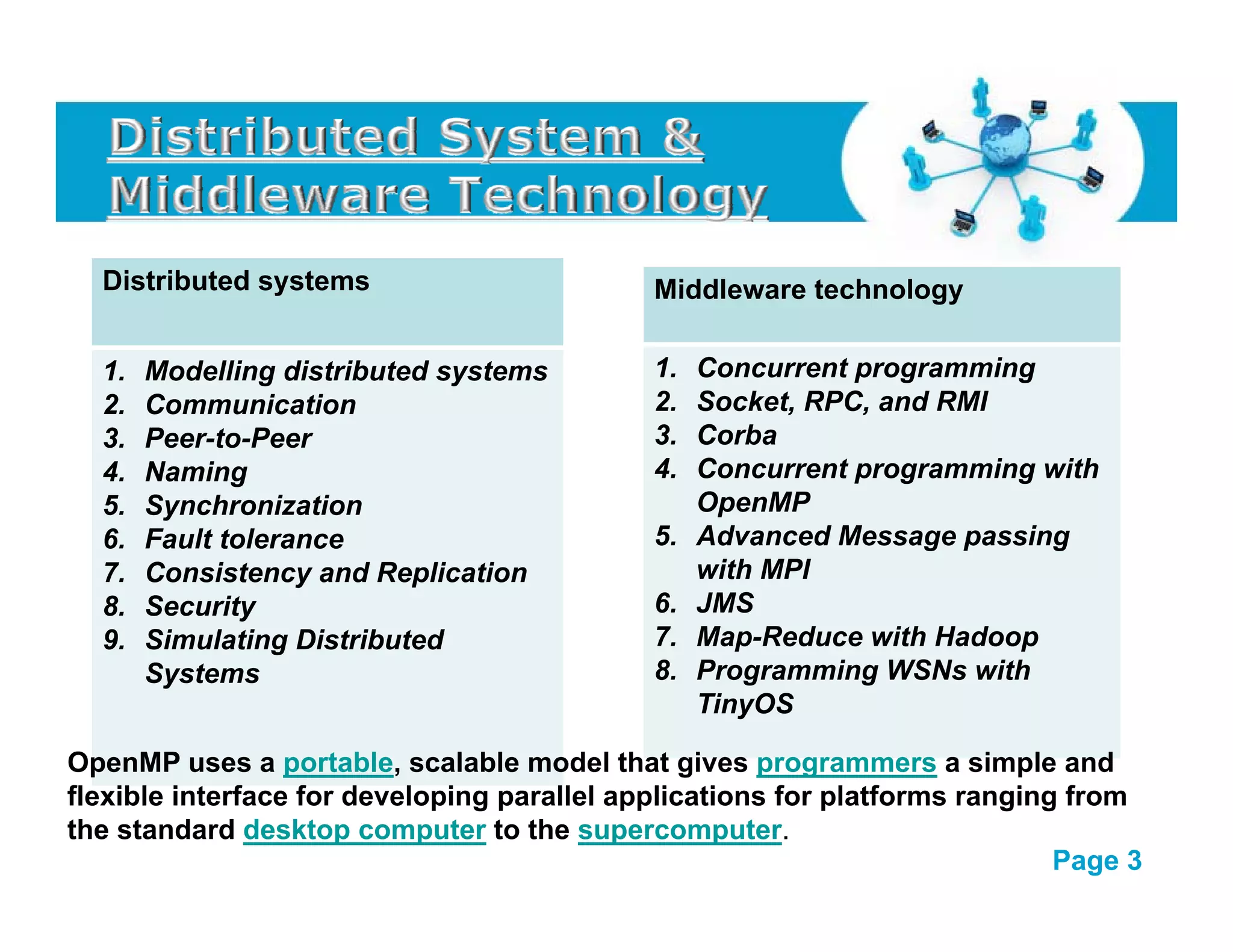 Distributed System & Middleware Technology

Distributed systems

1. Modelling distributed systems
2. Communication
3. Peer-to-Peer
4. Naming
5. Synchronization
6. Fault tolerance
7. Consistency and Replication
8. Security
9. Simulating Distributed Systems

Middleware technology

1. Concurrent programming
2. Socket, RPC, and RMI
3. Corba
4. Concurrent programming with OpenMP
5. Advanced Message passing with MPI
6. JMS
7. Map-Reduce with Hadoop
8. Programming WSNs with TinyOS

OpenMP uses a portable, scalable model that gives programmers a simple and flexible interface for developing parallel applications for platforms ranging from the standard desktop computer to the supercomputer.

Page 3